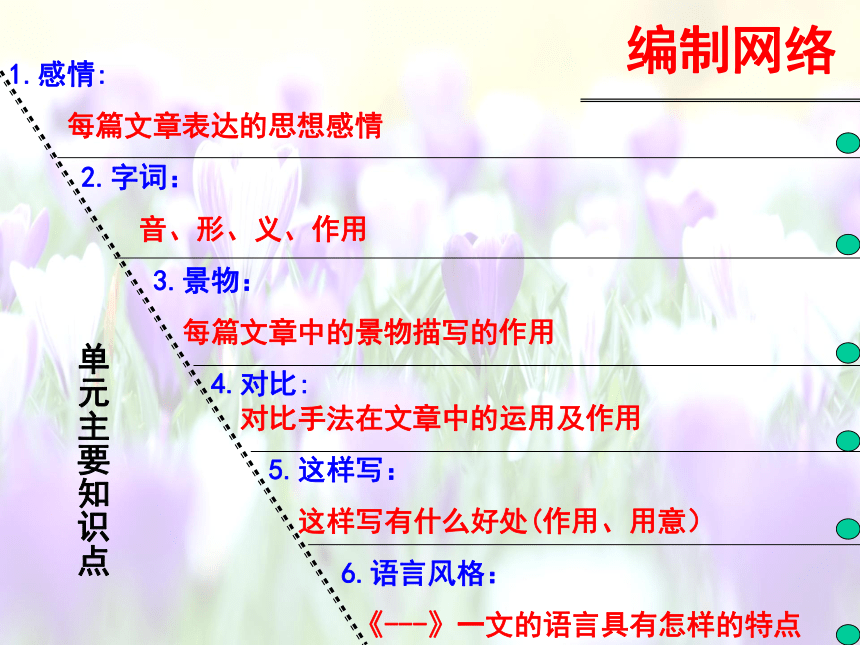 编制网络

1.感情:

每篇文章表达的思想感情

2.字词:

音、形、义、作用

3.景物:

每篇文章中的景物描写的作用

4.对比:

对比手法在文章中的运用及作用

5.这样写:

这样写有什么好处(作用、用意)

6.语言风格:

《---》一文的语言具有怎样的特点

单元主要知识点